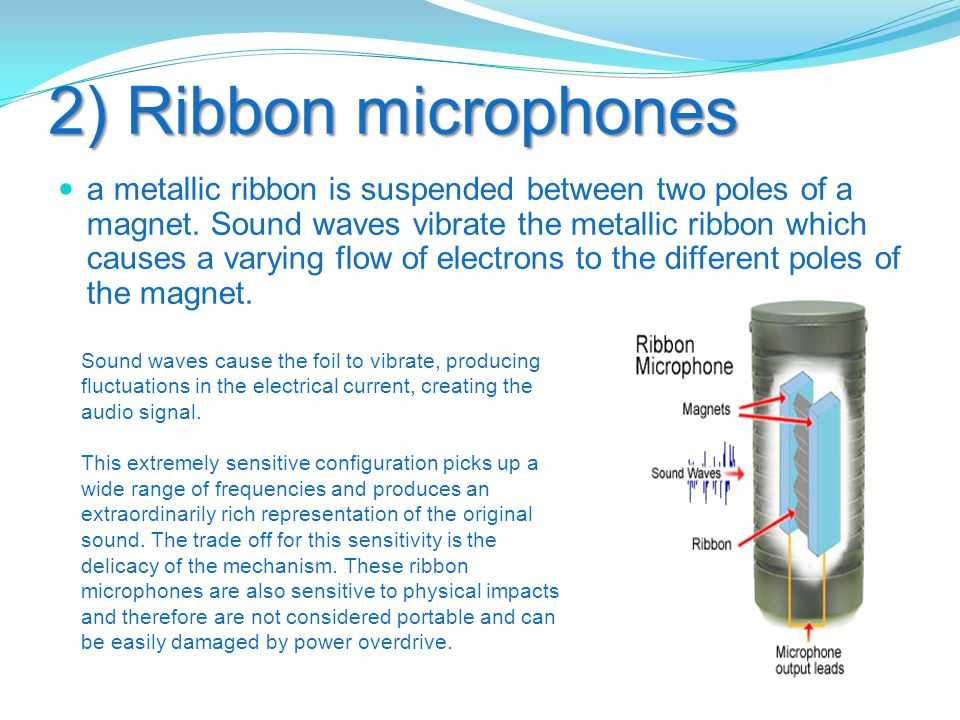 2) Ribbon microphones

a metallic ribbon is suspended between two poles of a magnet. Sound waves vibrate the metallic ribbon which causes a varying flow of electrons to the different poles of the magnet.

Sound waves cause the foil to vibrate, producing fluctuations in the electrical current, creating the audio signal.

This extremely sensitive configuration picks up a wide range of frequencies and produces an extraordinarily rich representation of the original sound. The trade off for this sensitivity is the delicacy of the mechanism. These ribbon microphones are also sensitive to physical impacts and therefore are not considered portable and can be easily damaged by power overdrive.

Ribbon Microphone

Magnets

Sound Waves

Ribbon

Microphone output leads